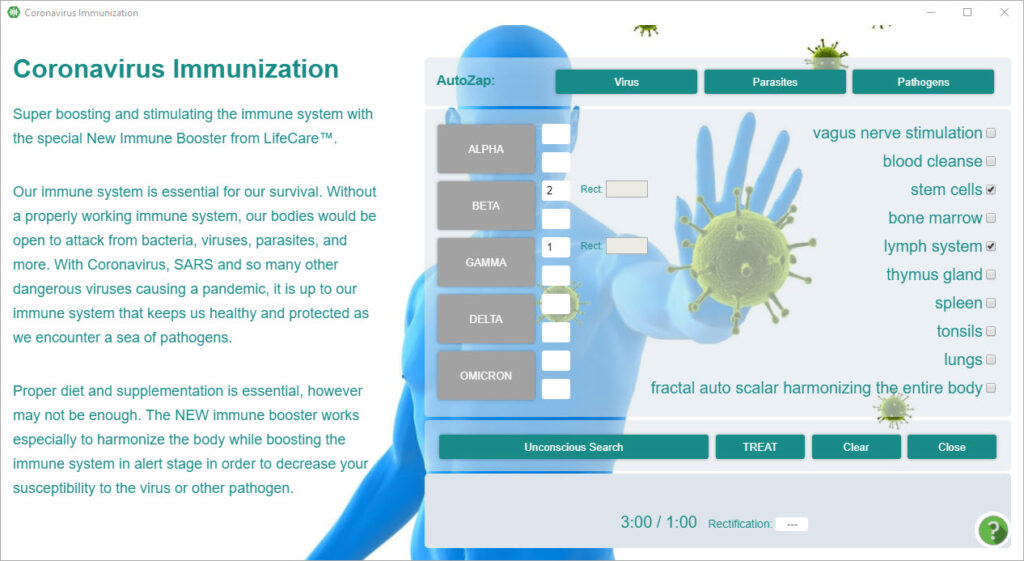 Coronavirus Immunization

Coronavirus Immunization

Super boosting and stimulating the immune system with the special New Immune Booster from LifeCare™.

Our immune system is essential for our survival. Without a properly working immune system, our bodies would be open to attack from bacteria, viruses, parasites, and more. With Coronavirus, SARS and so many other dangerous viruses causing a pandemic, it is up to our immune system that keeps us healthy and protected as we encounter a sea of pathogens.

Proper diet and supplementation is essential, however may not be enough. The NEW immune booster works especially to harmonize the body while boosting the immune system in alert stage in order to decrease your susceptibility to the virus or other pathogen.

AutoZap: Virus Parasites Pathogens

ALPHA
BETA 2 Rect:
GAMMA 1 Rect:
DELTA
OMICRON

vagus nerve stimulation
blood cleanse
stem cells
bone marrow
lymph system
thymus gland
spleen
tonsils
lungs
fractal auto scalar harmonizing the entire body

Unconscious Search TREAT Clear Close

3:00 / 1:00 Rectification: ---

?